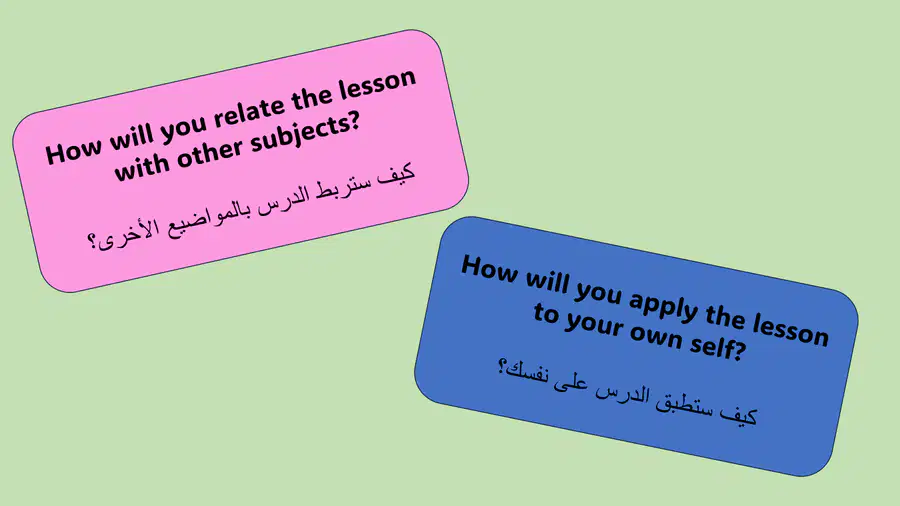 How will you relate the lesson with other subjects?

كيف ستربط الدرس بالمواضيع الأخرى؟

How will you apply the lesson to your own self?

كيف ستطبق الدرس على نفسك؟